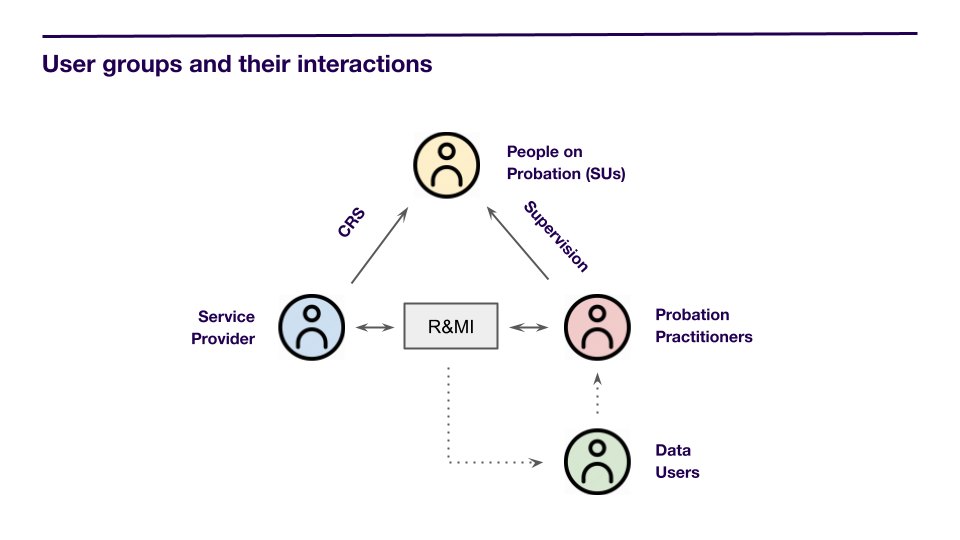 User groups and their interactions

People on Probation (SUs)

CRS

Supervision

Service Provider

R&MI

Probation Practitioners

Data Users